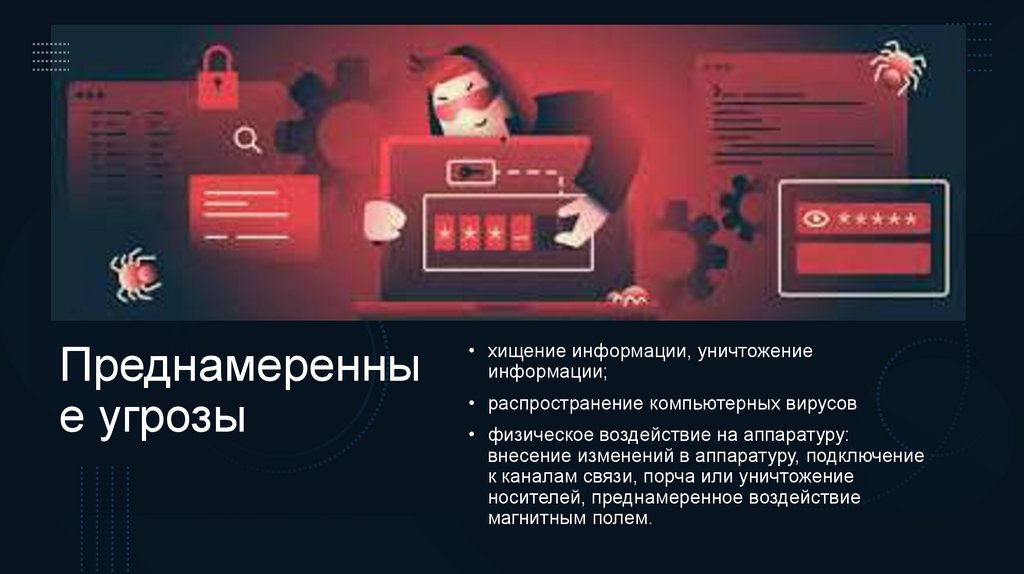 Преднамеренны е угрозы

• хищение информации, уничтожение информации;

• распространение компьютерных вирусов

• физическое воздействие на аппаратуру: внесение изменений в аппаратуру, подключение к каналам связи, порча или уничтожение носителей, преднамеренное воздействие магнитным полем.